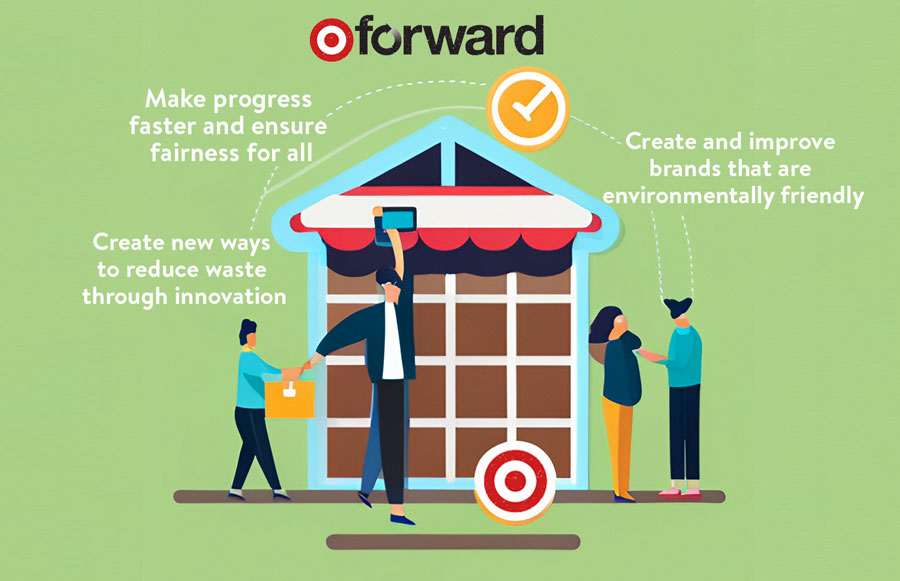 forward

Make progress faster and ensure fairness for all

Create and improve brands that are environmentally friendly

Create new ways to reduce waste through innovation